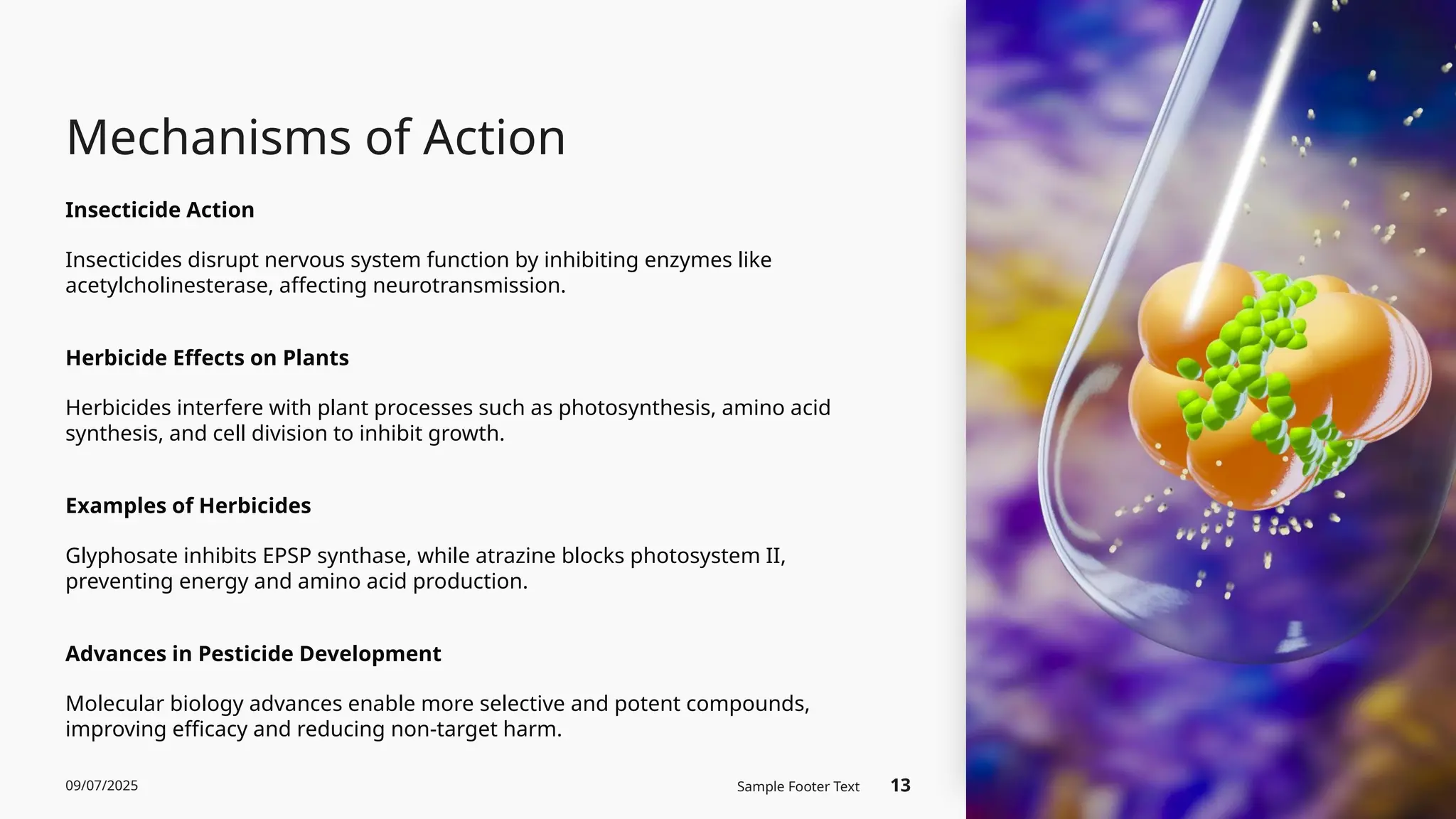 Mechanisms of Action

Insecticide Action

Insecticides disrupt nervous system function by inhibiting enzymes like acetylcholinesterase, affecting neurotransmission.

Herbicide Effects on Plants

Herbicides interfere with plant processes such as photosynthesis, amino acid synthesis, and cell division to inhibit growth.

Examples of Herbicides

Glyphosate inhibits EPSP synthase, while atrazine blocks photosystem II, preventing energy and amino acid production.

Advances in Pesticide Development

Molecular biology advances enable more selective and potent compounds, improving efficacy and reducing non-target harm.

09/07/2025

Sample Footer Text

13